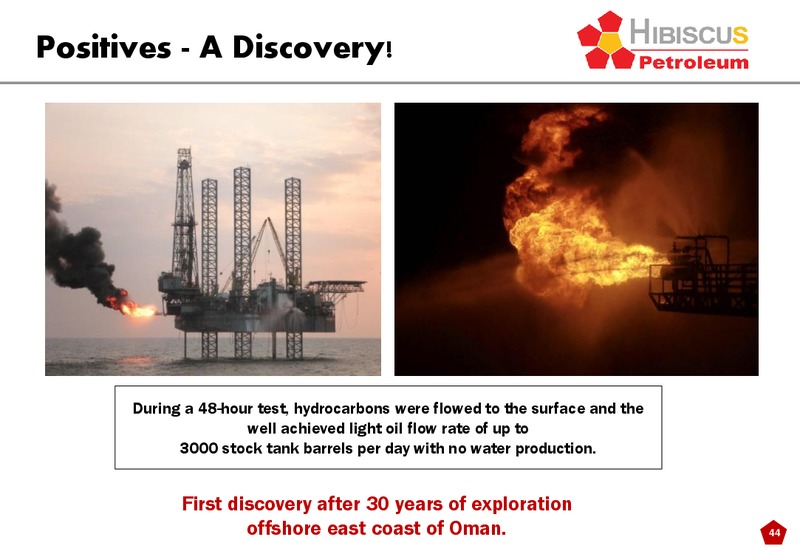 Positives - A Discovery!

HIBISCUS
Petroleum

During a 48-hour test, hydrocarbons were flowed to the surface and the well achieved light oil flow rate of up to 3000 stock tank barrels per day with no water production.

First discovery after 30 years of exploration offshore east coast of Oman.

44